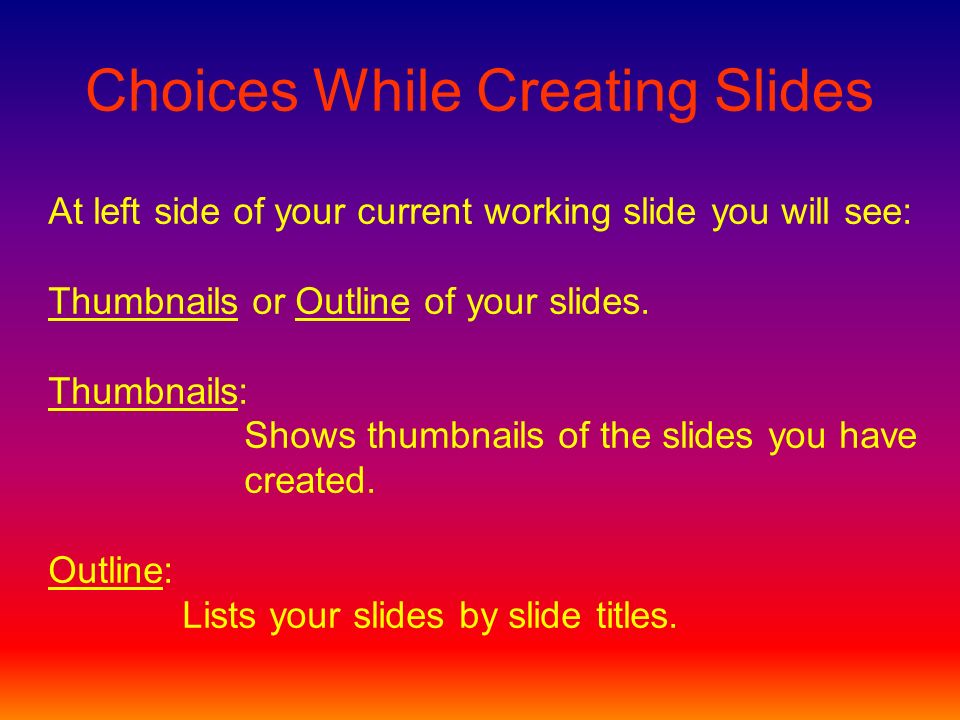 Choices While Creating Slides

At left side of your current working slide you will see:

Thumbnails or Outline of your slides.

Thumbnails:
Shows thumbnails of the slides you have created.

Outline:
Lists your slides by slide titles.